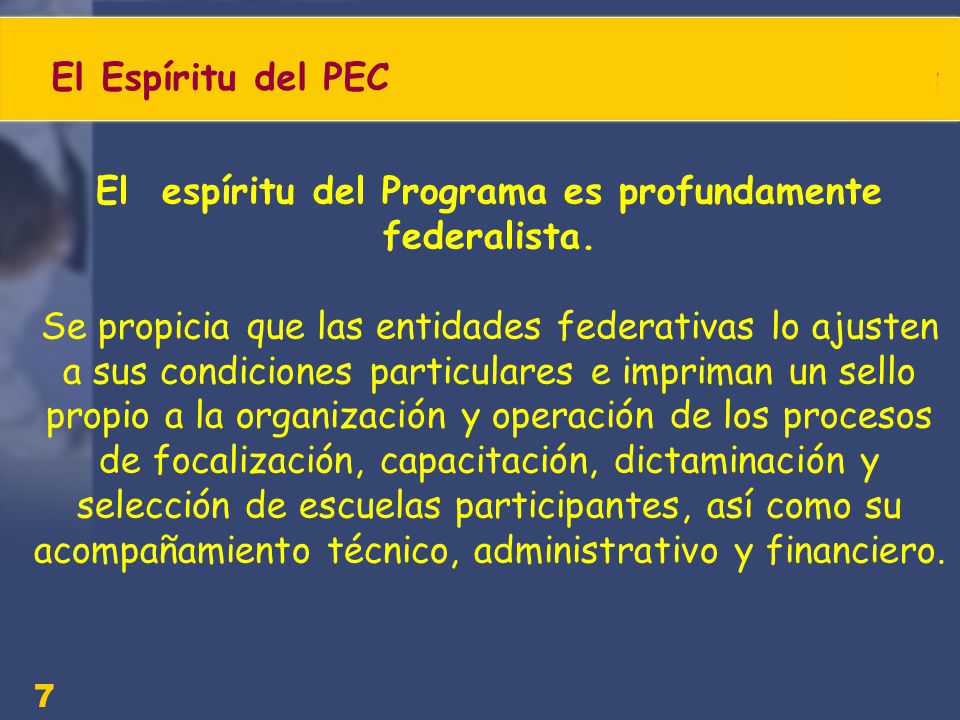 El Espíritu del PEC

El espíritu del Programa es profundamente federalista.

Se propicia que las entidades federativas lo ajusten a sus condiciones particulares e impriman un sello propio a la organización y operación de los procesos de focalización, capacitación, dictaminación y selección de escuelas participantes, así como su acompañamiento técnico, administrativo y financiero.

7